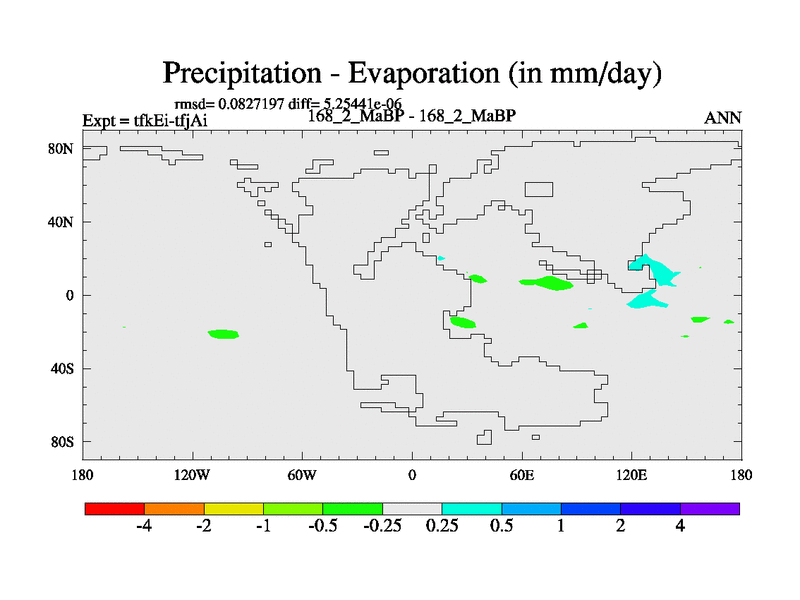 Precipitation - Evaporation (in mm/day)

rmsd= 0.0827197 diff= 5.25441e-06

Expt = tfkEi-tfjAi

168_2_MaBP - 168_2_MaBP

ANN

80N

40N

0

40S

80S

180

120W

60W

0

60E

120E

180

-4

-2

-1

-0.5

-0.25

0.25

0.5

1

2

4